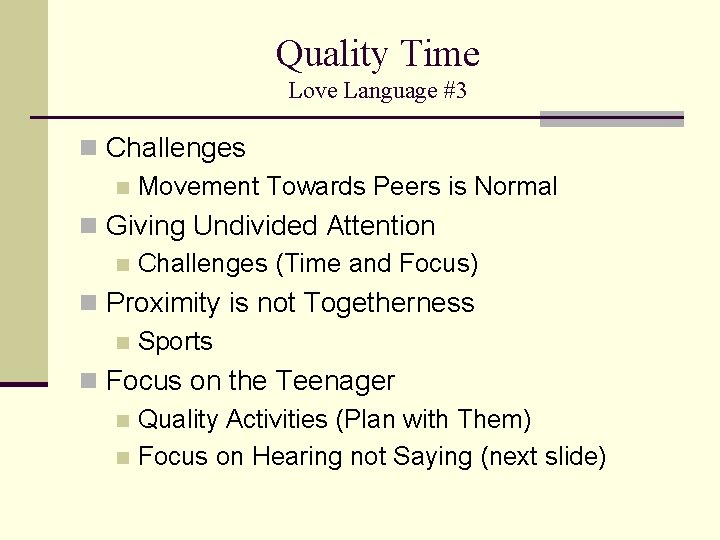 Quality Time
Love Language #3

- Challenges
  - Movement Towards Peers is Normal
- Giving Undivided Attention
  - Challenges (Time and Focus)
- Proximity is not Togetherness
  - Sports
- Focus on the Teenager
  - Quality Activities (Plan with Them)
  - Focus on Hearing not Saying (next slide)